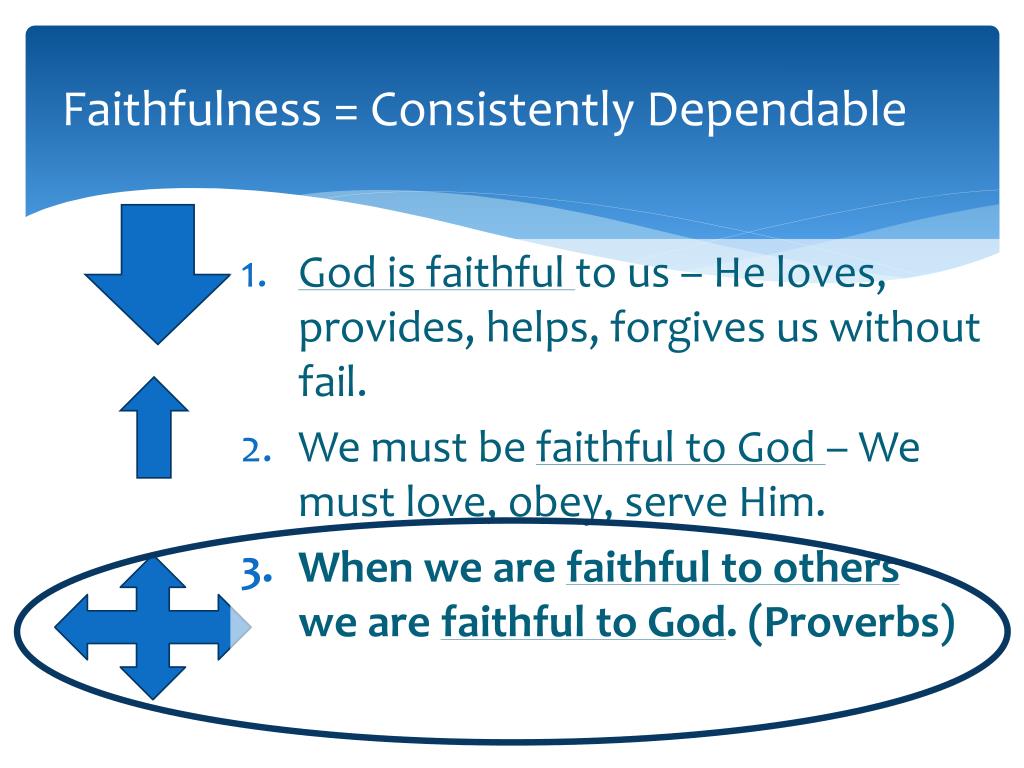 Faithfulness = Consistently Dependable

1. God is faithful to us – He loves, provides, helps, forgives us without fail.
2. We must be faithful to God – We must love, obey, serve Him.
3. When we are faithful to others we are faithful to God. (Proverbs)